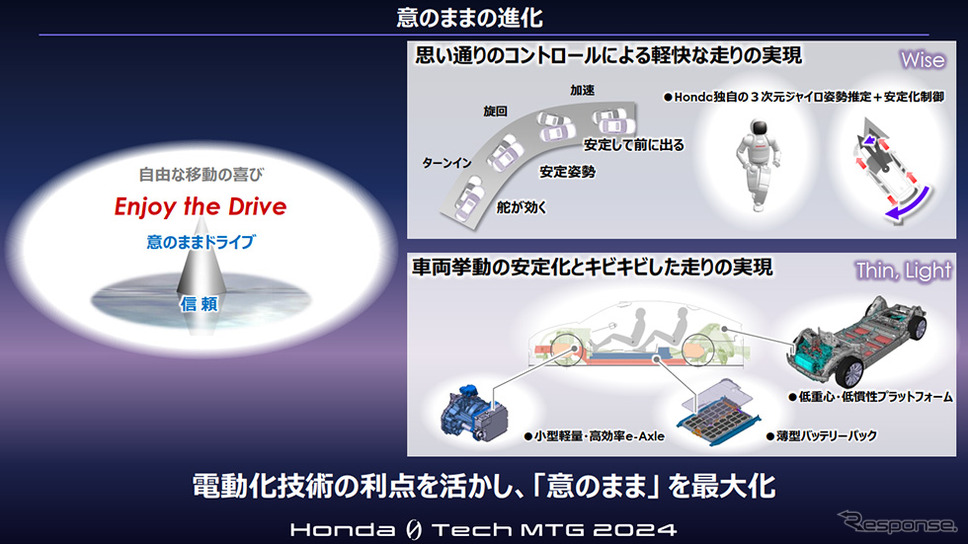 意のままの進化

自由な移動の喜び

Enjoy the Drive

意のままドライブ

信頼

思い通りのコントロールによる軽快な走りの実現

Wise

加速

旋回

ターンイン

安定して前に出る

安定姿勢

舵が効く

●Honda独自の３次元ジャイロ姿勢推定＋安定化制御

車両挙動の安定化とキビキビした走りの実現

Thin, Light

●低重心・低慣性プラットフォーム

●小型軽量・高効率e-Axle

●薄型バッテリーパック

電動化技術の利点を活かし、「意のまま」を最大化

Honda 0 Tech MTG 2024

Response.